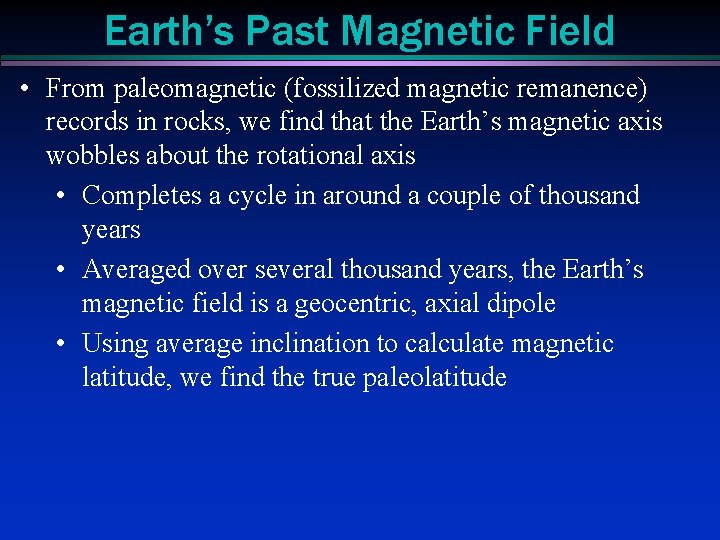 Earth’s Past Magnetic Field

• From paleomagnetic (fossilized magnetic remanence) records in rocks, we find that the Earth’s magnetic axis wobbles about the rotational axis

• Completes a cycle in around a couple of thousand years

• Averaged over several thousand years, the Earth’s magnetic field is a geocentric, axial dipole

• Using average inclination to calculate magnetic latitude, we find the true paleolatitude